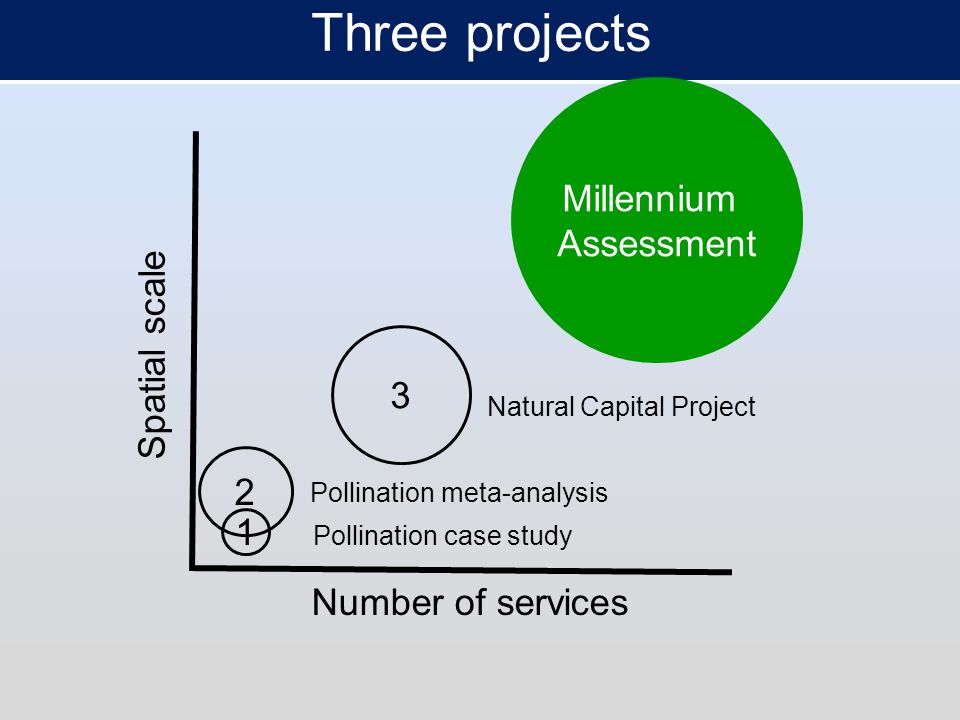 Three projects

Millennium Assessment

Spatial scale

3

Natural Capital Project

2

Pollination meta-analysis

1

Pollination case study

Number of services